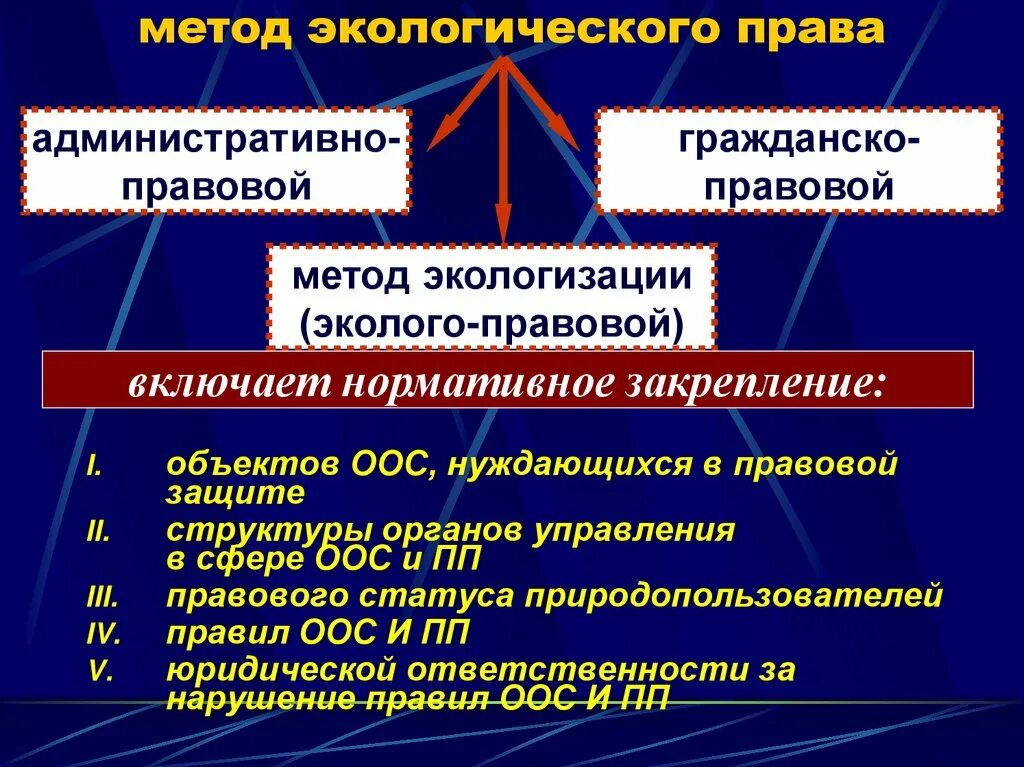 метод экологического права

административно-правовой

гражданско-правовой

метод экологизации (эколого-правовой)

включает нормативное закрепление:

I. объектов ООС, нуждающихся в правовой защите

II. структуры органов управления в сфере ООС и ПП

III. правового статуса природопользователей

IV. правил ООС И ПП

V. юридической ответственности за нарушение правил ООС И ПП